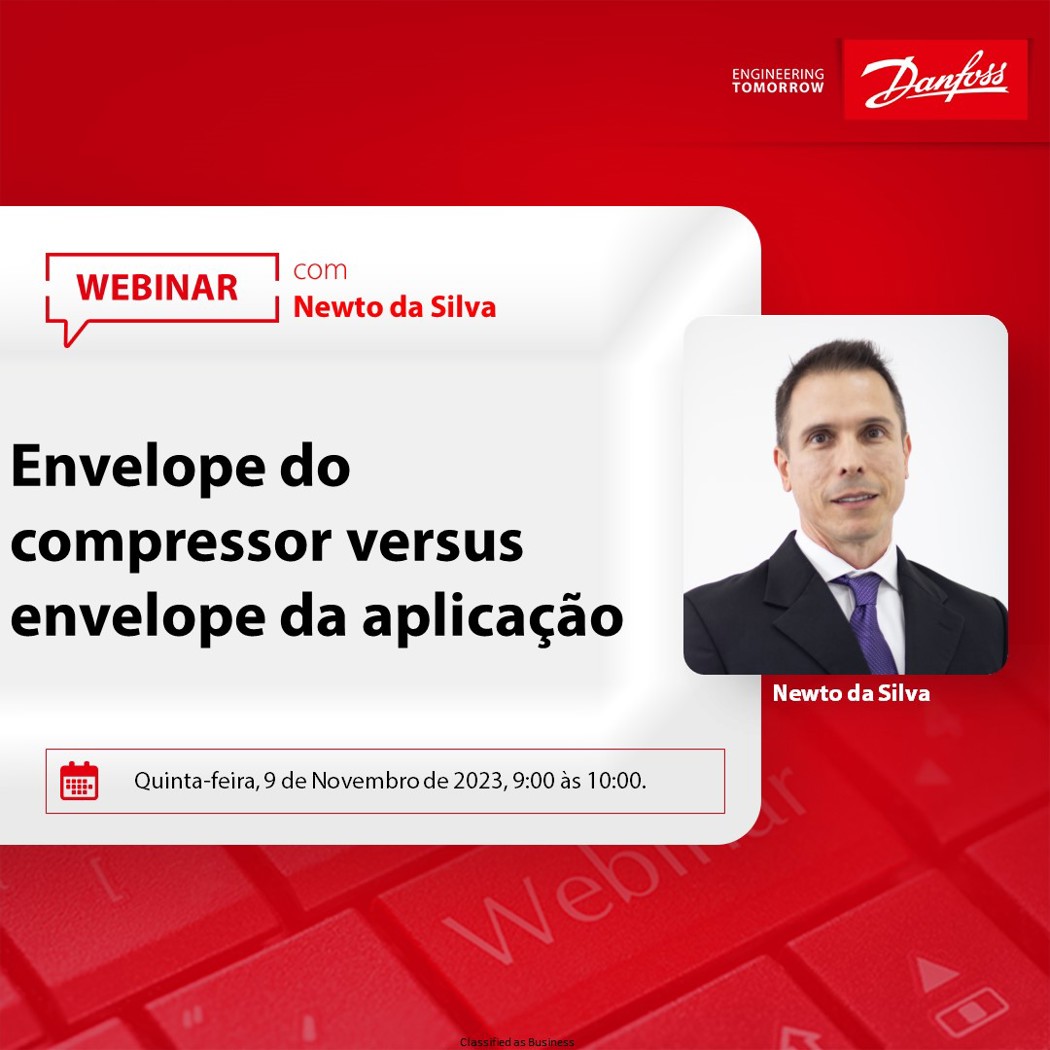 ENGINEERING TOMORROW

Danfoss

WEBINAR com Newto da Silva

Envelope do compressor versus envelope da aplicação

Newto da Silva

Quinta-feira, 9 de Novembro de 2023, 9:00 às 10:00.

Webinar

Classified as Business